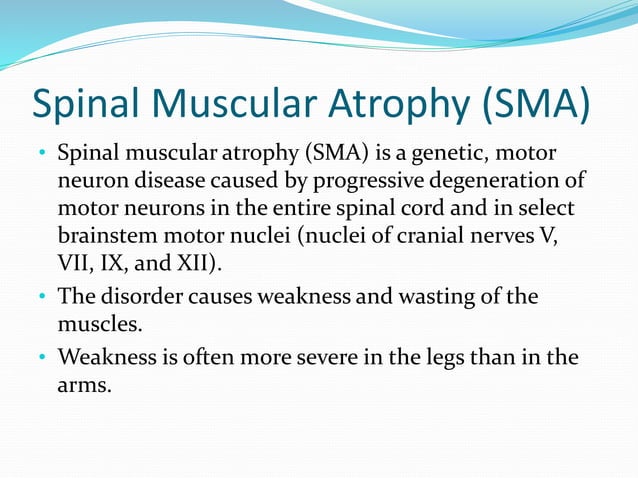 Spinal Muscular Atrophy (SMA)

• Spinal muscular atrophy (SMA) is a genetic, motor neuron disease caused by progressive degeneration of motor neurons in the entire spinal cord and in select brainstem motor nuclei (nuclei of cranial nerves V, VII, IX, and XII).

• The disorder causes weakness and wasting of the muscles.

• Weakness is often more severe in the legs than in the arms.